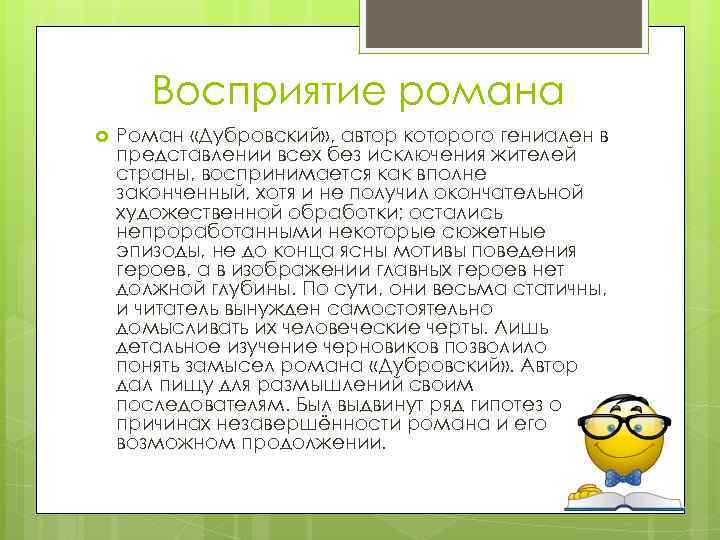 Восприятие романа

Роман «Дубровский», автор которого гениален в представлении всех без исключения жителей страны, воспринимается как вполне законченный, хотя и не получил окончательной художественной обработки: остались непроработанными некоторые сюжетные эпизоды, не до конца ясны мотивы поведения героев, а в изображении главных героев нет должной глубины. По сути, они весьма статичны, и читатель вынужден самостоятельно домысливать их человеческие черты. Лишь детальное изучение черновиков позволило понять замысел романа «Дубровский». Автор дал пищу для размышлений своим последователям. Был выдвинут ряд гипотез о причинах незавершённости романа и его возможном продолжении.